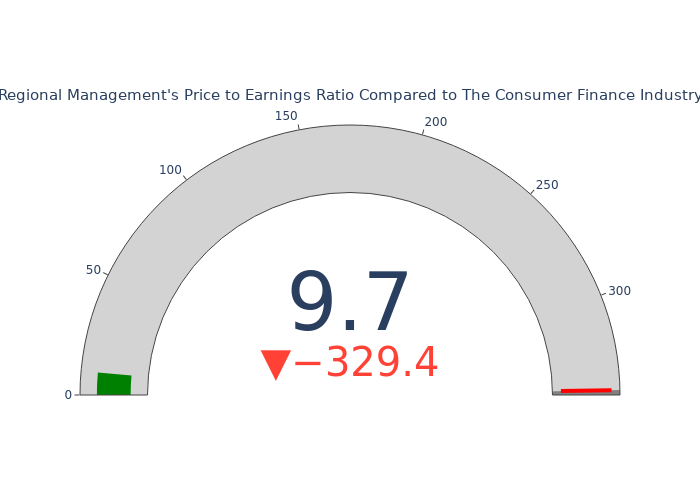 Regional Management's Price to Earnings Ratio Compared to The Consumer Finance Industry

0
50
100
150
200
250
300

9.7
▼−329.4